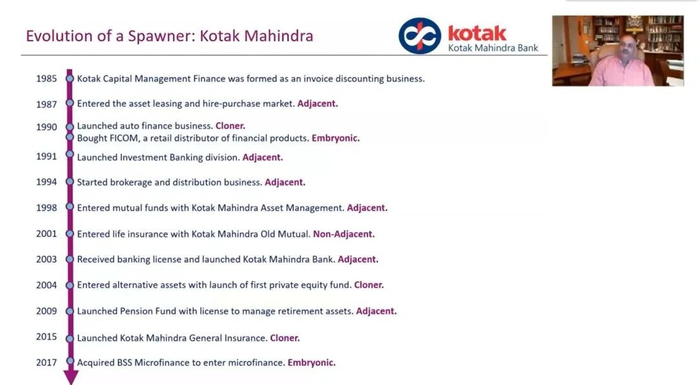 Evolution of a Spawner: Kotak Mahindra

kotak
Kotak Mahindra Bank

1985 Kotak Capital Management Finance was formed as an invoice discounting business.

1987 Entered the asset leasing and hire-purchase market. Adjacent.

1990 Launched auto finance business. Cloner.
Bought FICOM, a retail distributor of financial products. Embryonic.

1991 Launched Investment Banking division. Adjacent.

1994 Started brokerage and distribution business. Adjacent.

1998 Entered mutual funds with Kotak Mahindra Asset Management. Adjacent.

2001 Entered life insurance with Kotak Mahindra Old Mutual. Non-Adjacent.

2003 Received banking license and launched Kotak Mahindra Bank. Adjacent.

2004 Entered alternative assets with launch of first private equity fund. Cloner.

2009 Launched Pension Fund with license to manage retirement assets. Adjacent.

2015 Launched Kotak Mahindra General Insurance. Cloner.

2017 Acquired BSS Microfinance to enter microfinance. Embryonic.